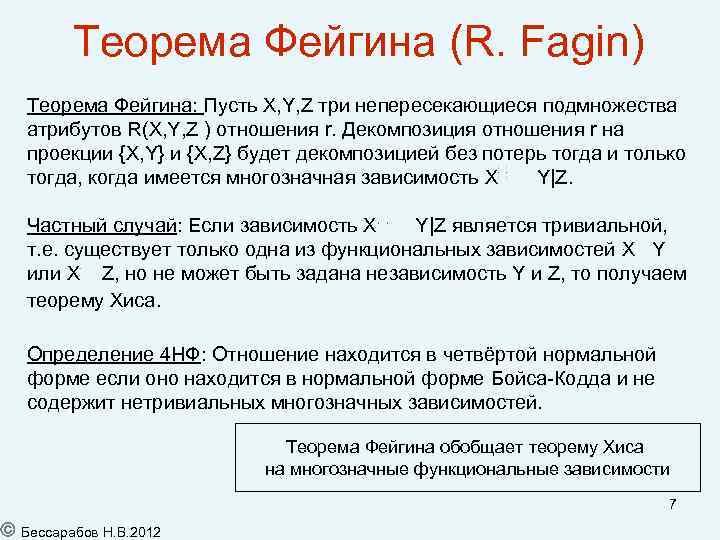 Теорема Фейгина (R. Fagin)

Теорема Фейгина: Пусть X,Y,Z три непересекающиеся подмножества атрибутов R(X,Y,Z ) отношения r. Декомпозиция отношения r на проекции {X,Y} и {X,Z} будет декомпозицией без потерь тогда и только тогда, когда имеется многозначная зависимость X Y|Z.

Частный случай: Если зависимость X Y|Z является тривиальной, т.е. существует только одна из функциональных зависимостей X Y или X Z, но не может быть задана независимость Y и Z, то получаем теорему Хиса.

Определение 4НФ: Отношение находится в четвёртой нормальной форме если оно находится в нормальной форме Бойса-Кодда и не содержит нетривиальных многозначных зависимостей.

Теорема Фейгина обобщает теорему Хиса на многозначные функциональные зависимости

7

© Бессарабов Н.В.2012